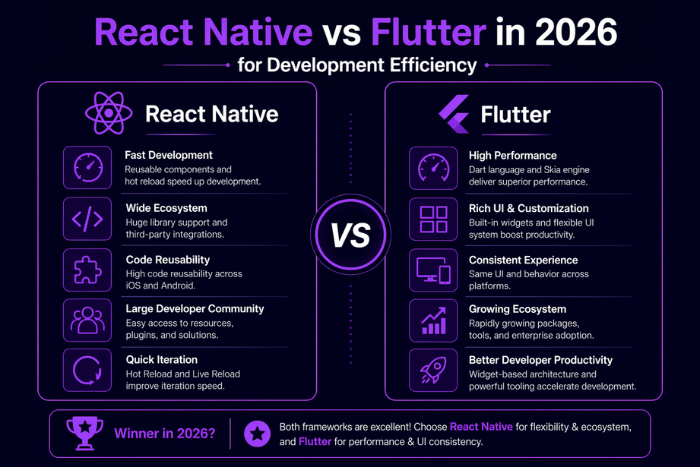 React Native vs Flutter in 2026

for Development Efficiency

React Native

Fast Development
Reusable components and hot reload speed up development.

Wide Ecosystem
Huge library support and third-party integrations.

Code Reusability
High code reusability across iOS and Android.

Large Developer Community
Easy access to resources, plugins, and solutions.

Quick Iteration
Hot Reload and Live Reload improve iteration speed.

VS

Flutter

High Performance
Dart language and Skia engine deliver superior performance.

Rich UI & Customization
Built-in widgets and flexible UI system boost productivity.

Consistent Experience
Same UI and behavior across platforms.

Growing Ecosystem
Rapidly growing packages, tools, and enterprise adoption.

Better Developer Productivity
Widget-based architecture and powerful tooling accelerate development.

Winner in 2026?

Both frameworks are excellent! Choose React Native for flexibility & ecosystem, and Flutter for performance & UI consistency.